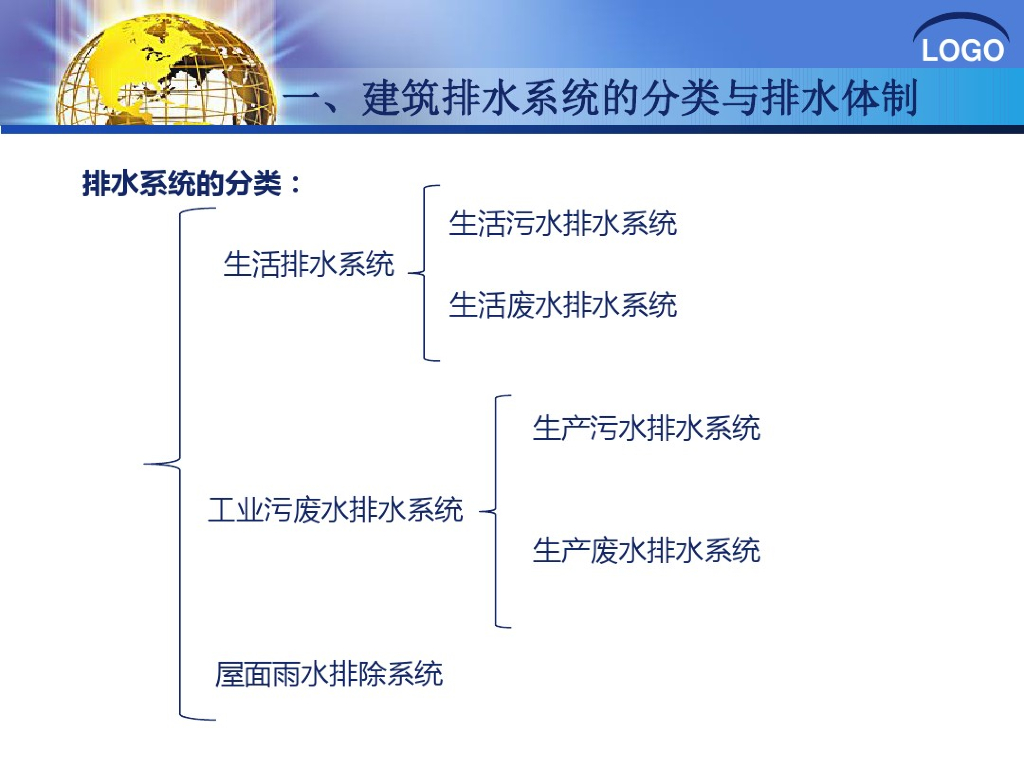 LOGO

一、建筑排水系统的分类与排水体制

排水系统的分类：

生活排水系统

生活污水排水系统

生活废水排水系统

工业污废水排水系统

生产污水排水系统

生产废水排水系统

屋面雨水排除系统